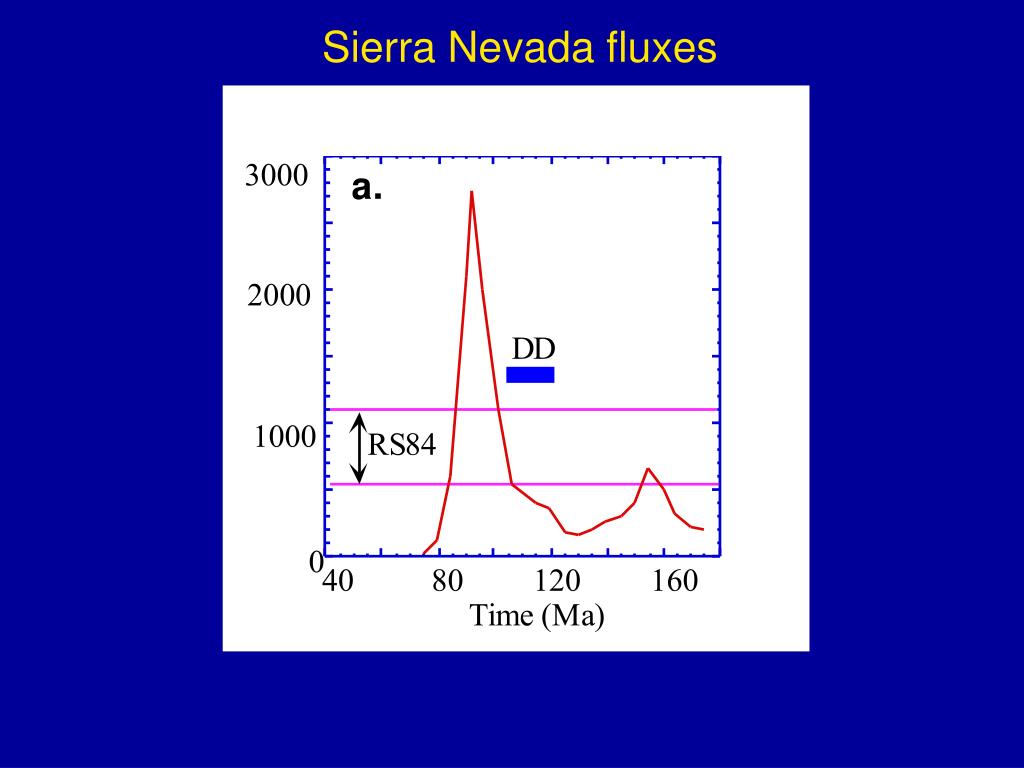 Sierra Nevada fluxes

3000
2000
1000
0
a.
DD
RS84
40
80
120
160
Time (Ma)